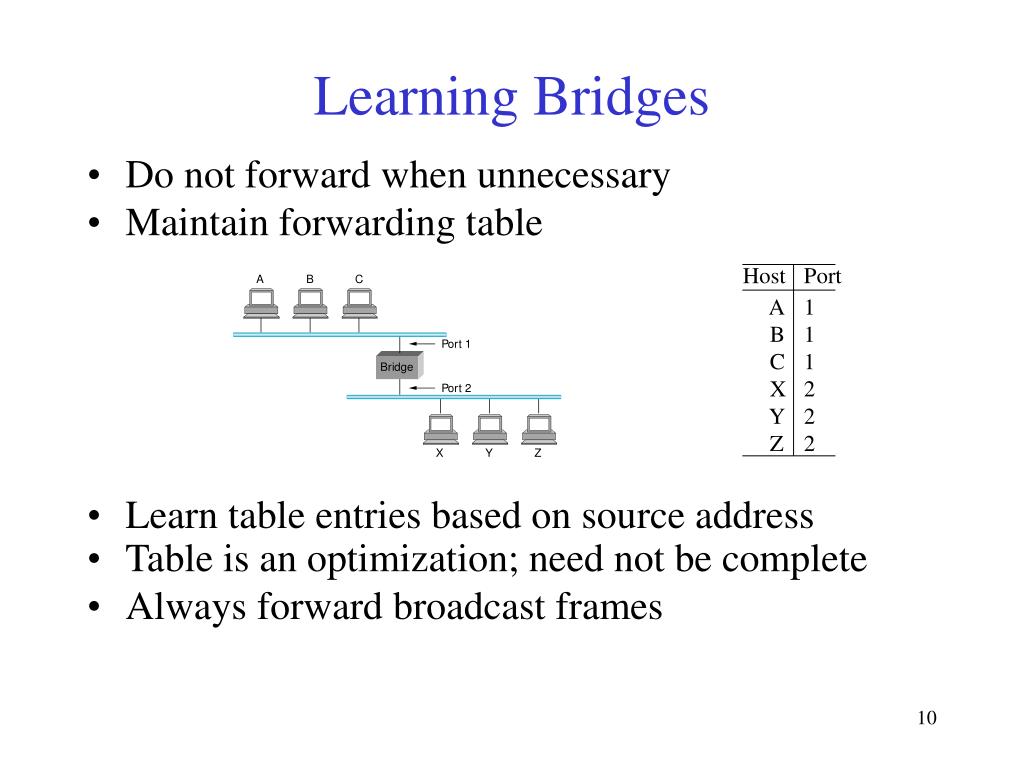 Learning Bridges

• Do not forward when unnecessary
• Maintain forwarding table

A B C
Port 1
Bridge
Port 2
X Y Z

| Host | Port |
|---|---|
| A | 1 |
| B | 1 |
| C | 1 |
| X | 2 |
| Y | 2 |
| Z | 2 |

• Learn table entries based on source address
• Table is an optimization; need not be complete
• Always forward broadcast frames

10